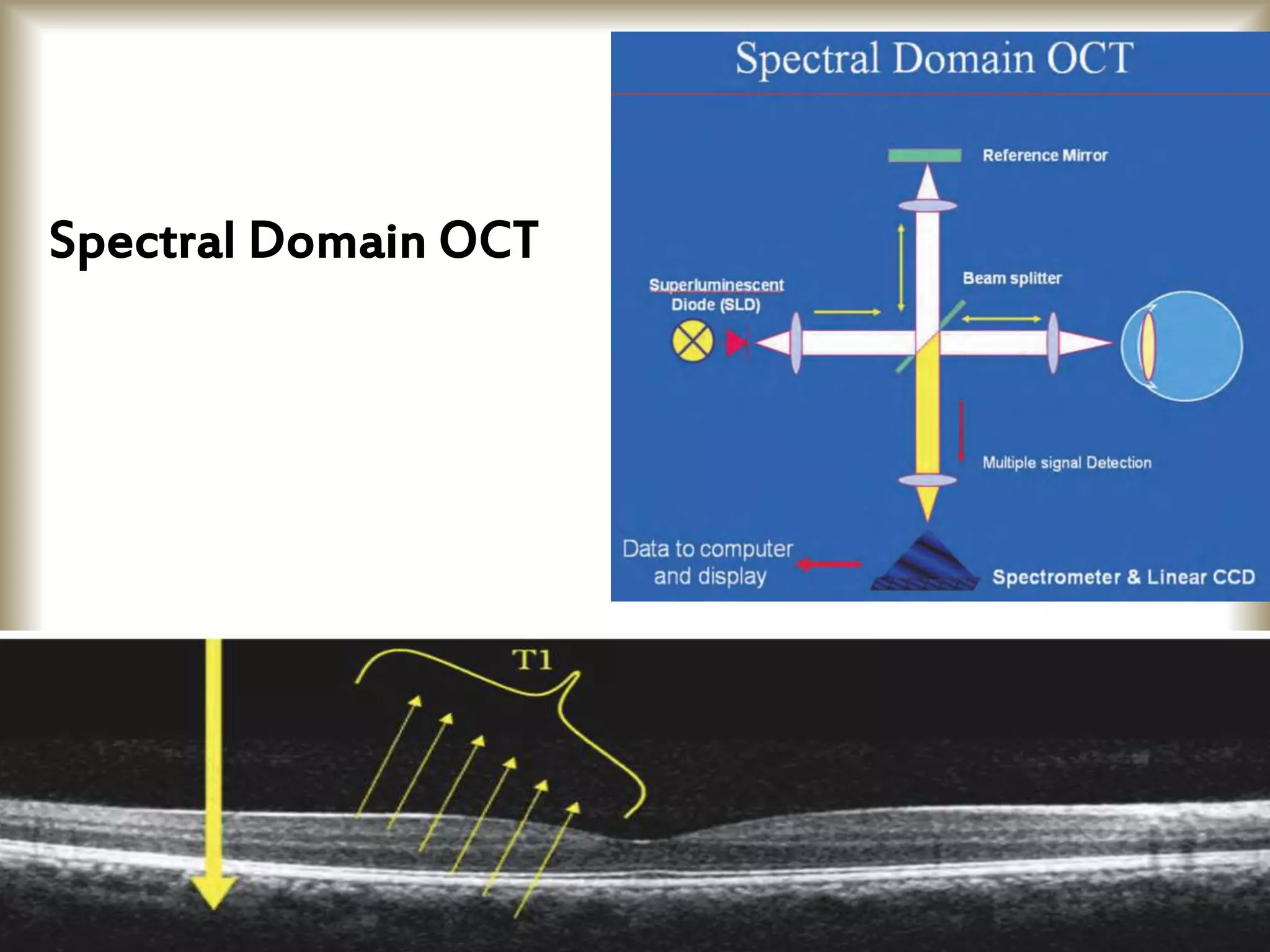 Spectral Domain OCT

Spectral Domain OCT

Reference Mirror

Beam splitter

Superluminescent Diode (SLD)

Multiple signal Detection

Data to computer and display

Spectrometer & Linear CCD

T1